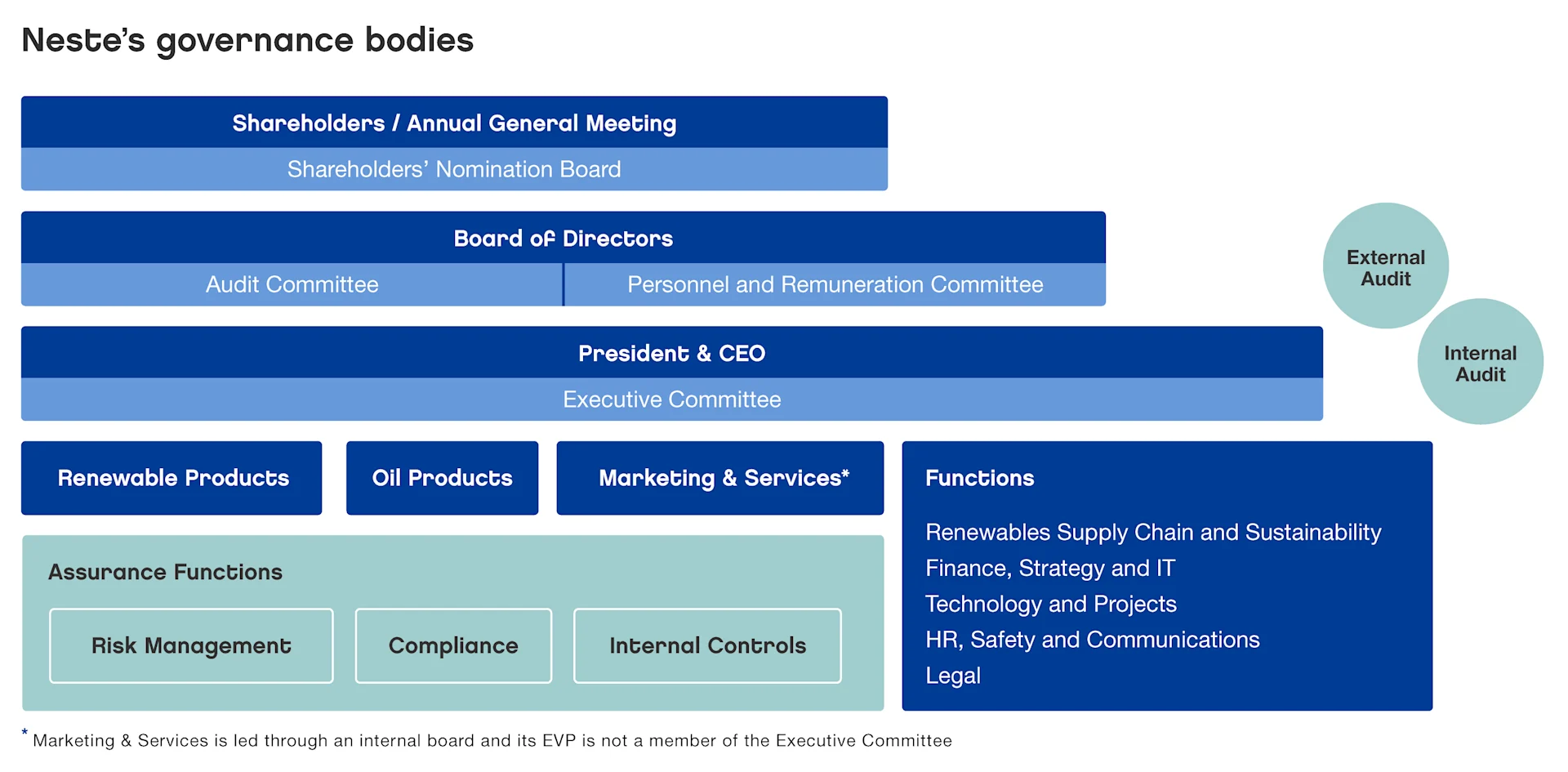 Neste's governance bodies

Shareholders / Annual General Meeting

Shareholders' Nomination Board

Board of Directors

Audit Committee

Personnel and Remuneration Committee

External Audit

Internal Audit

President & CEO

Executive Committee

Renewable Products

Oil Products

Marketing & Services*

Functions

Renewables Supply Chain and Sustainability
Finance, Strategy and IT
Technology and Projects
HR, Safety and Communications
Legal

Assurance Functions

Risk Management

Compliance

Internal Controls

* Marketing & Services is led through an internal board and its EVP is not a member of the Executive Committee